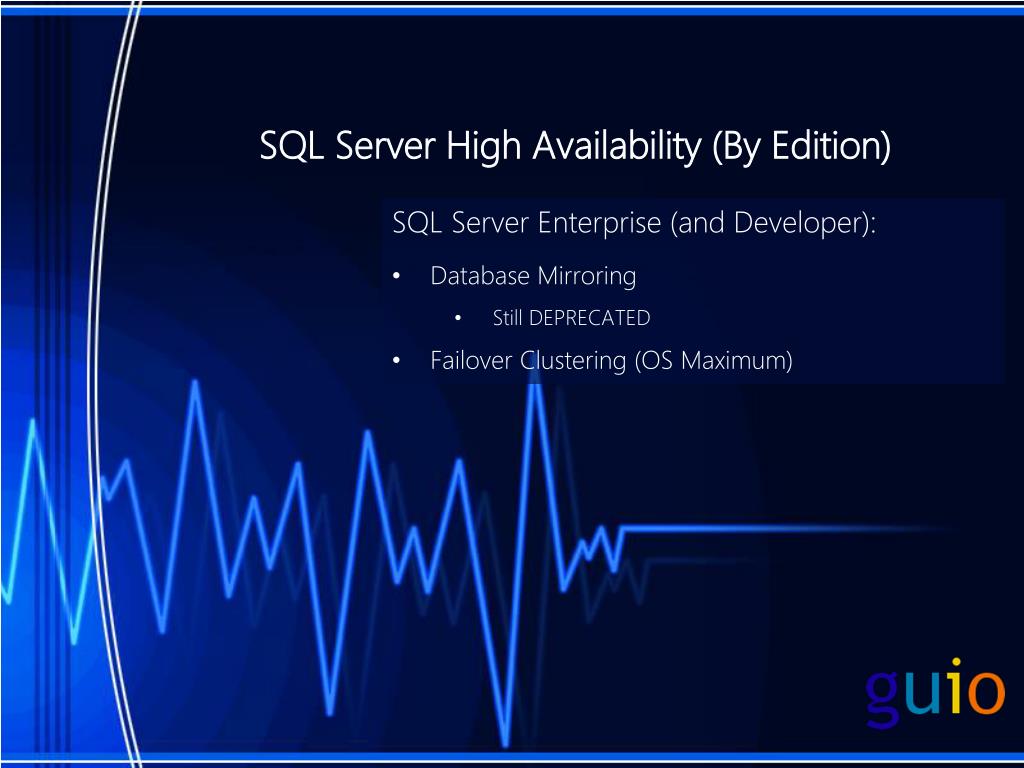 SQL Server High Availability (By Edition)

SQL Server Enterprise (and Developer):

• Database Mirroring
  • Still DEPRECATED
• Failover Clustering (OS Maximum)

guio